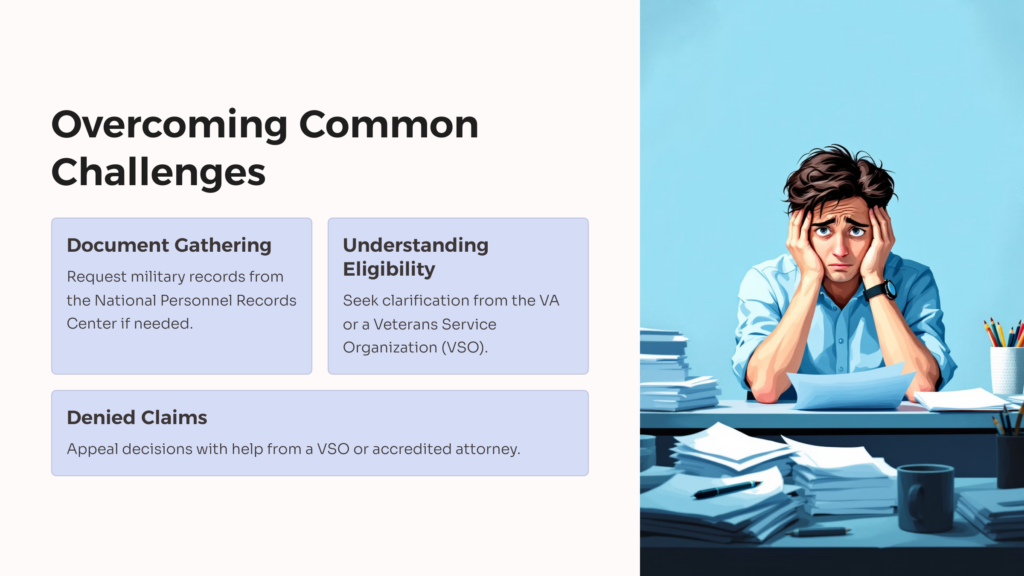 Overcoming Common Challenges

Document Gathering

Request military records from the National Personnel Records Center if needed.

Understanding Eligibility

Seek clarification from the VA or a Veterans Service Organization (VSO).

Denied Claims

Appeal decisions with help from a VSO or accredited attorney.